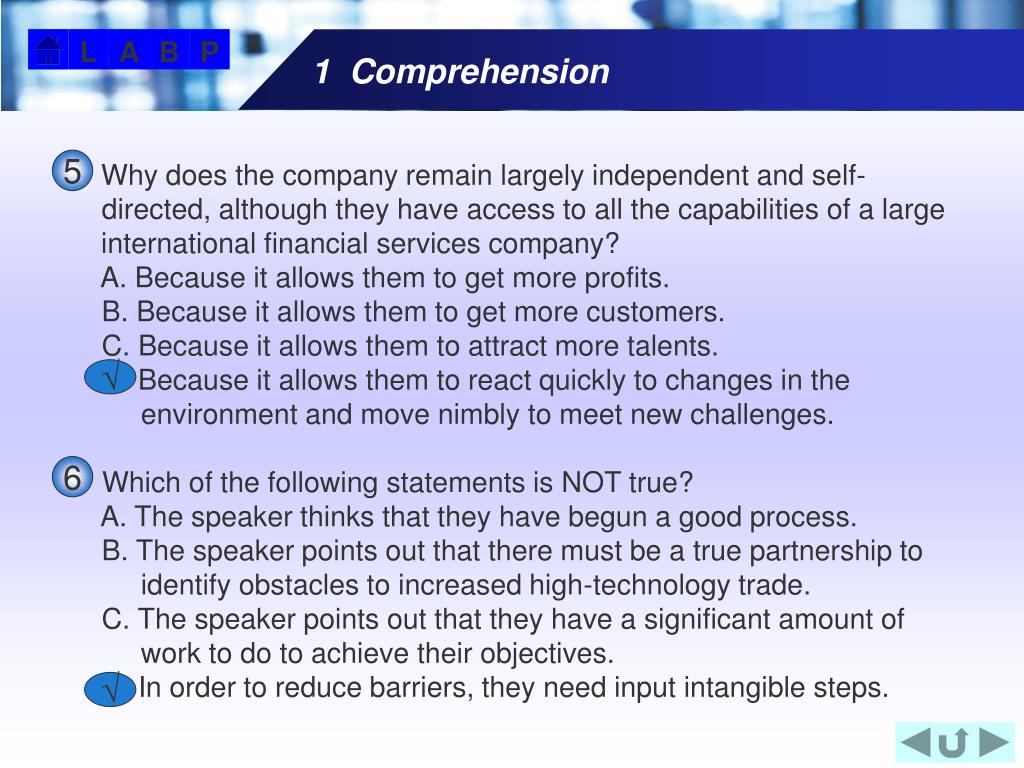 L A B P

1 Comprehension

5 Why does the company remain largely independent and self-directed, although they have access to all the capabilities of a large international financial services company?
A. Because it allows them to get more profits.
B. Because it allows them to get more customers.
C. Because it allows them to attract more talents.
√ Because it allows them to react quickly to changes in the environment and move nimbly to meet new challenges.

6 Which of the following statements is NOT true?
A. The speaker thinks that they have begun a good process.
B. The speaker points out that there must be a true partnership to identify obstacles to increased high-technology trade.
C. The speaker points out that they have a significant amount of work to do to achieve their objectives.
√ In order to reduce barriers, they need input intangible steps.